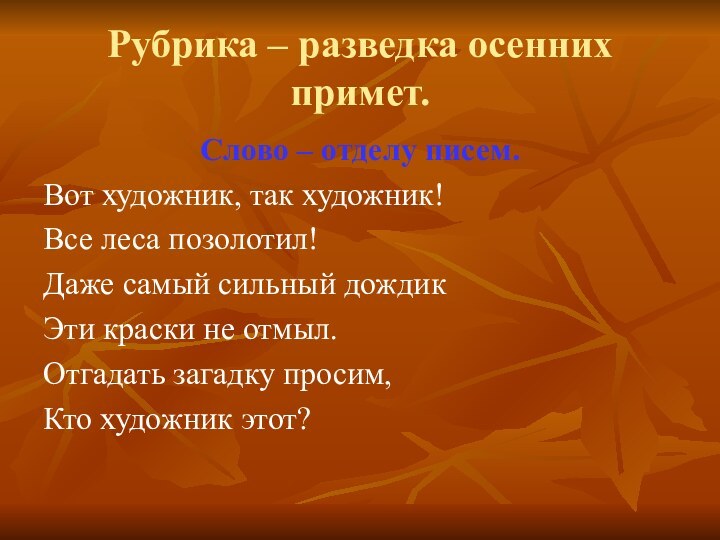 Рубрика – разведка осенних примет.

Слово – отделу писем.

Вот художник, так художник!
Все леса позолотил!
Даже самый сильный дождик
Эти краски не отмыл.
Отгадать загадку просим,
Кто художник этот?